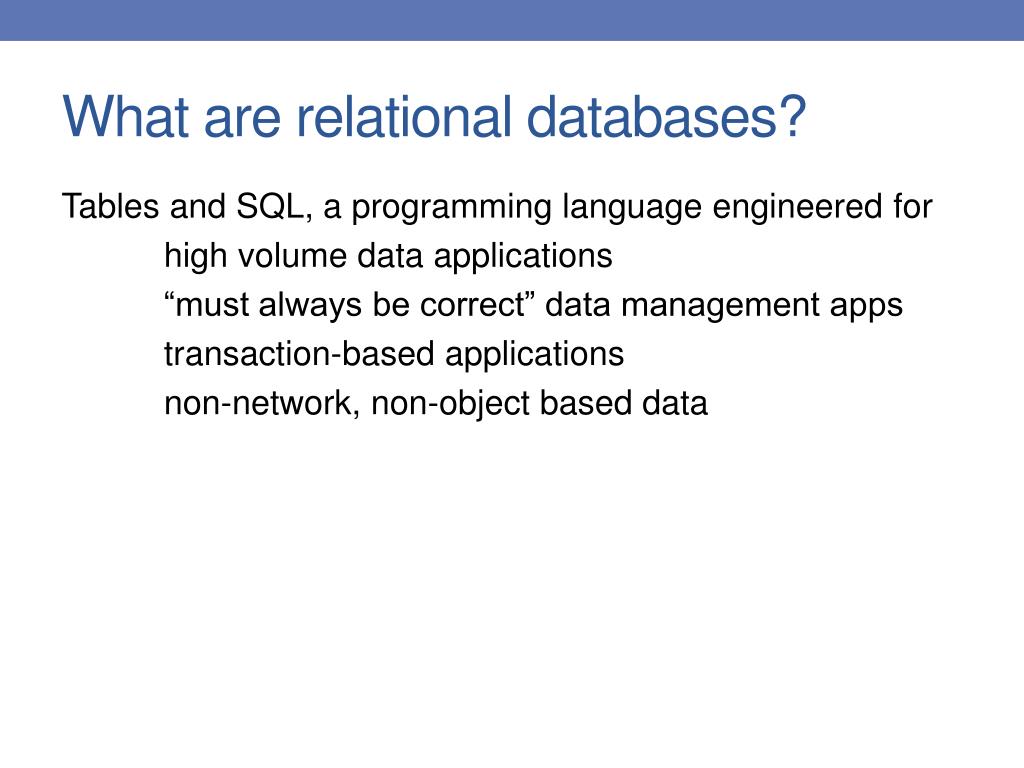 What are relational databases?

Tables and SQL, a programming language engineered for
high volume data applications
“must always be correct” data management apps
transaction-based applications
non-network, non-object based data